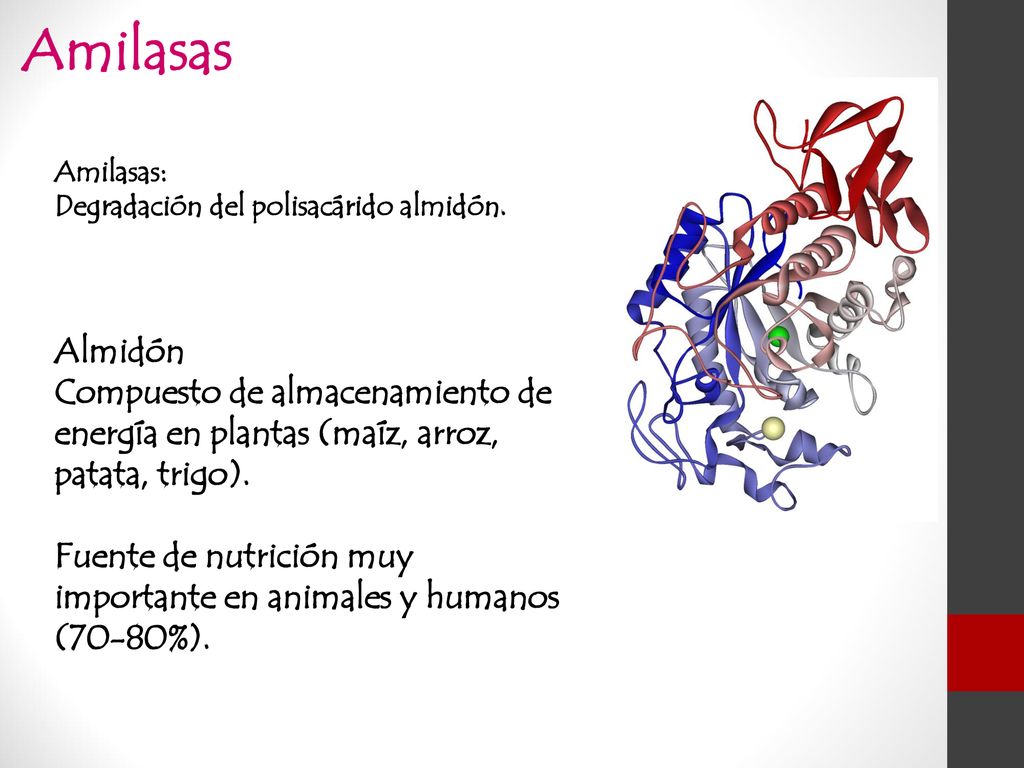 Amilasas

Amilasas:
Degradación del polisacárido almidón.

Almidón
Compuesto de almacenamiento de energía en plantas (maíz, arroz, patata, trigo).

Fuente de nutrición muy importante en animales y humanos (70-80%).